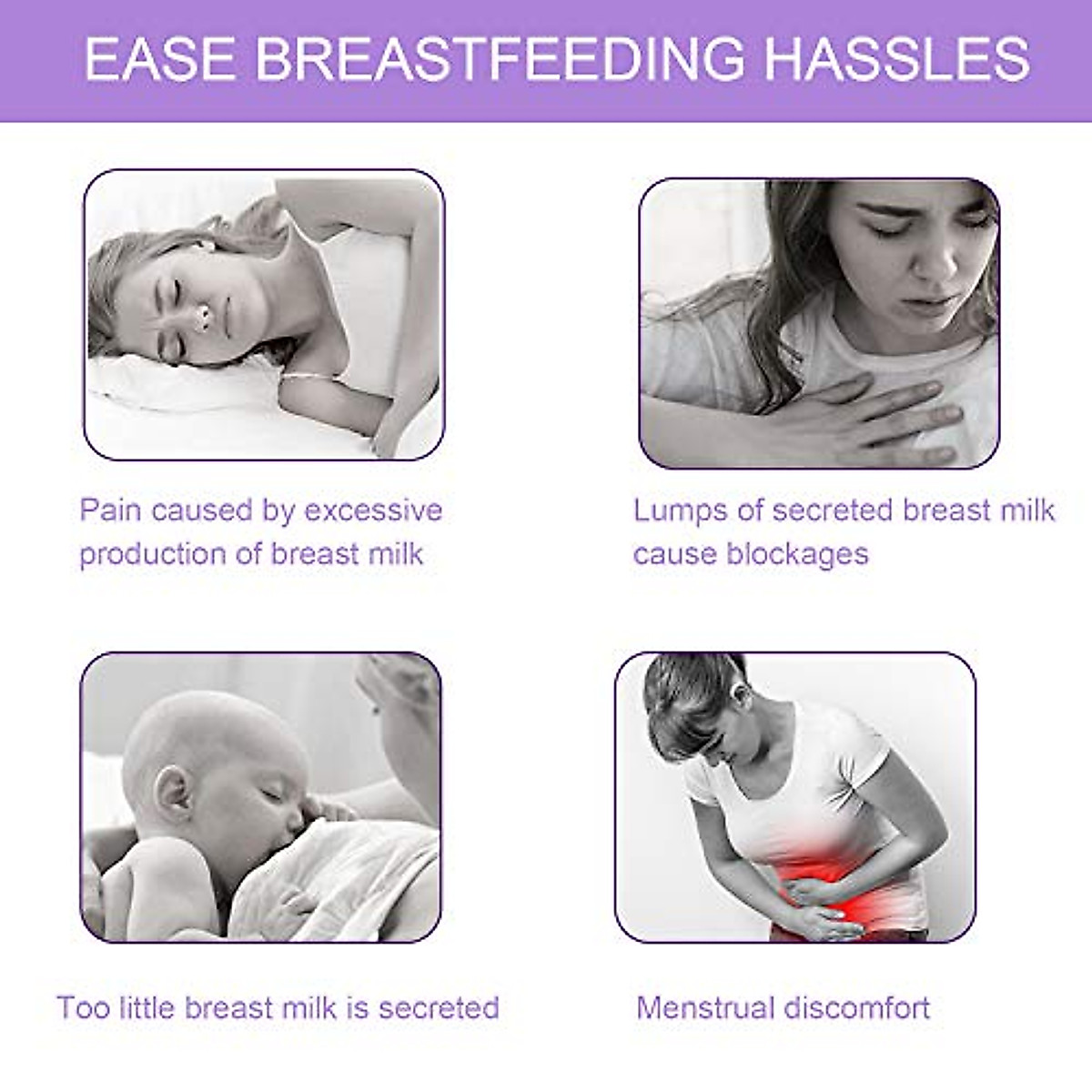 EASE BREASTFEEDING HASSLES

Pain caused by excessive production of breast milk

Lumps of secreted breast milk cause blockages

Too little breast milk is secreted

Menstrual discomfort